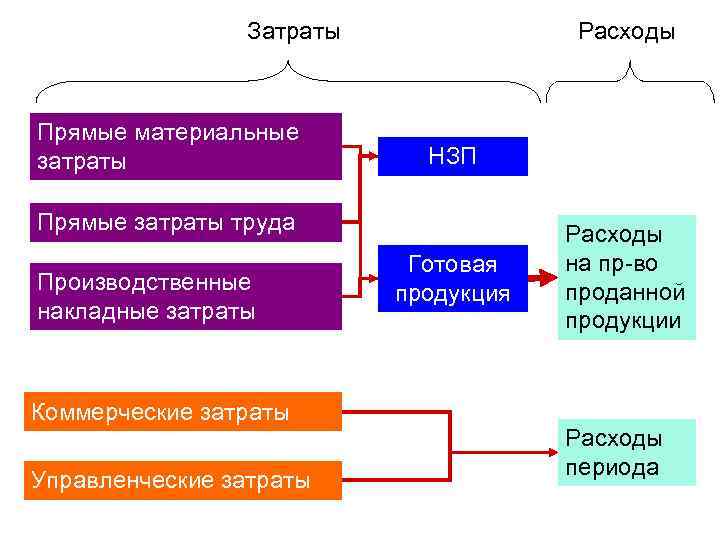 Затраты

Расходы

Прямые материальные затраты

Прямые затраты труда

Производственные накладные затраты

НЗП

Готовая продукция

Расходы на пр-во проданной продукции

Коммерческие затраты

Управленческие затраты

Расходы периода